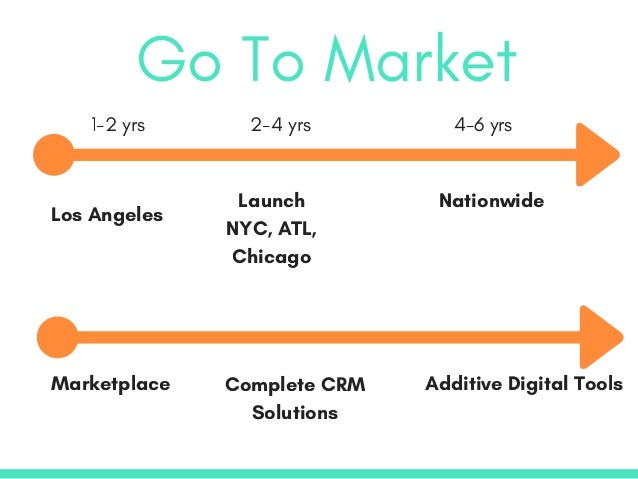 Go To Market

1-2 yrs

2-4 yrs

4-6 yrs

Los Angeles

Launch NYC, ATL, Chicago

Nationwide

Marketplace

Complete CRM Solutions

Additive Digital Tools